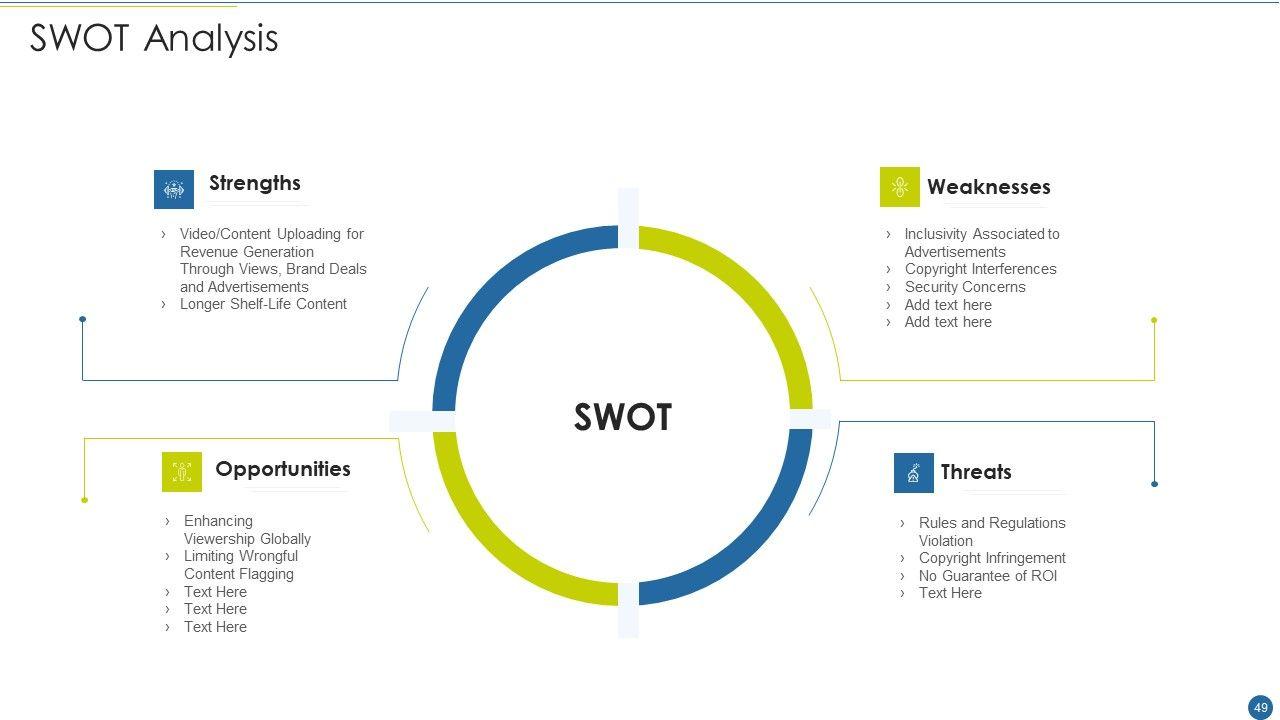 SWOT Analysis

Strengths

› Video/Content Uploading for Revenue Generation Through Views, Brand Deals and Advertisements
› Longer Shelf-Life Content

Weaknesses

› Inclusivity Associated to Advertisements
› Copyright Interferences
› Security Concerns
› Add text here
› Add text here

SWOT

Opportunities

› Enhancing Viewership Globally
› Limiting Wrongful Content Flagging
› Text Here
› Text Here
› Text Here

Threats

› Rules and Regulations Violation
› Copyright Infringement
› No Guarantee of ROI
› Text Here

49